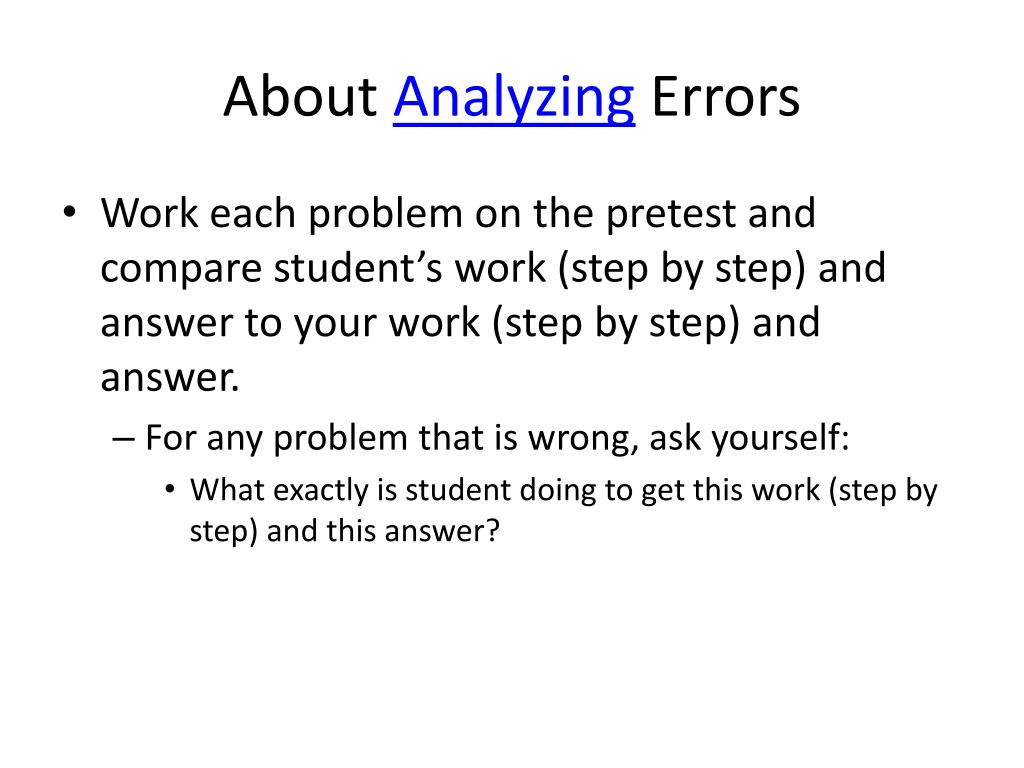 About Analyzing Errors

• Work each problem on the pretest and compare student's work (step by step) and answer to your work (step by step) and answer.

– For any problem that is wrong, ask yourself:

• What exactly is student doing to get this work (step by step) and this answer?